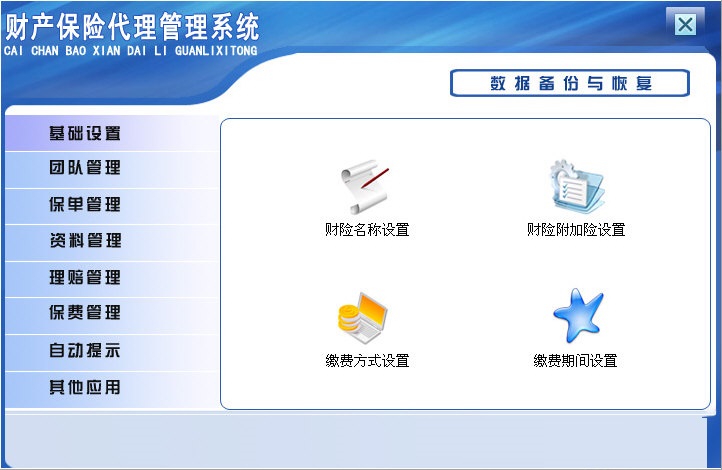 财产保险代理管理系统
CAI CHAN BAO XIAN DAI LI GUANLIXITONG

数据备份与恢复

基础设置
团队管理
保单管理
资料管理
理赔管理
保费管理
自动提示
其他应用

财险名称设置
财险附加险设置
缴费方式设置
缴费期间设置